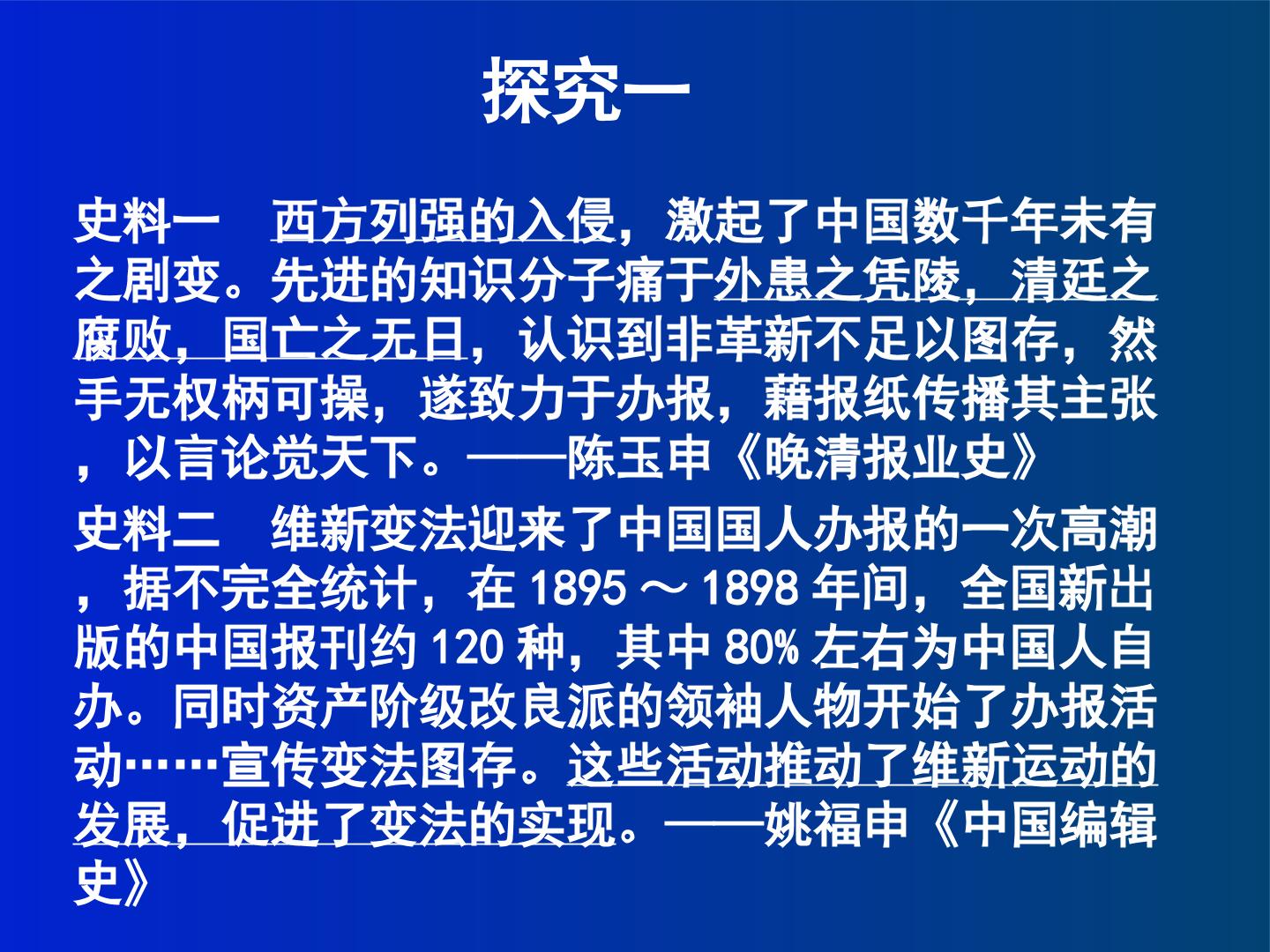 探究一

史料一　西方列强的入侵，激起了中国数千年未有之剧变。先进的知识分子痛于外患之凭陵，清廷之腐败，国亡之无日，认识到非革新不足以图存，然手无权柄可操，遂致力于办报，藉报纸传播其主张，以言论觉天下。——陈玉申《晚清报业史》

史料二　维新变法迎来了中国国人办报的一次高潮，据不完全统计，在 1895 ～ 1898 年间，全国新出版的中国报刊约 120 种，其中 80% 左右为中国人自办。同时资产阶级改良派的领袖人物开始了办报活动……宣传变法图存。这些活动推动了维新运动的发展，促进了变法的实现。——姚福申《中国编辑史》